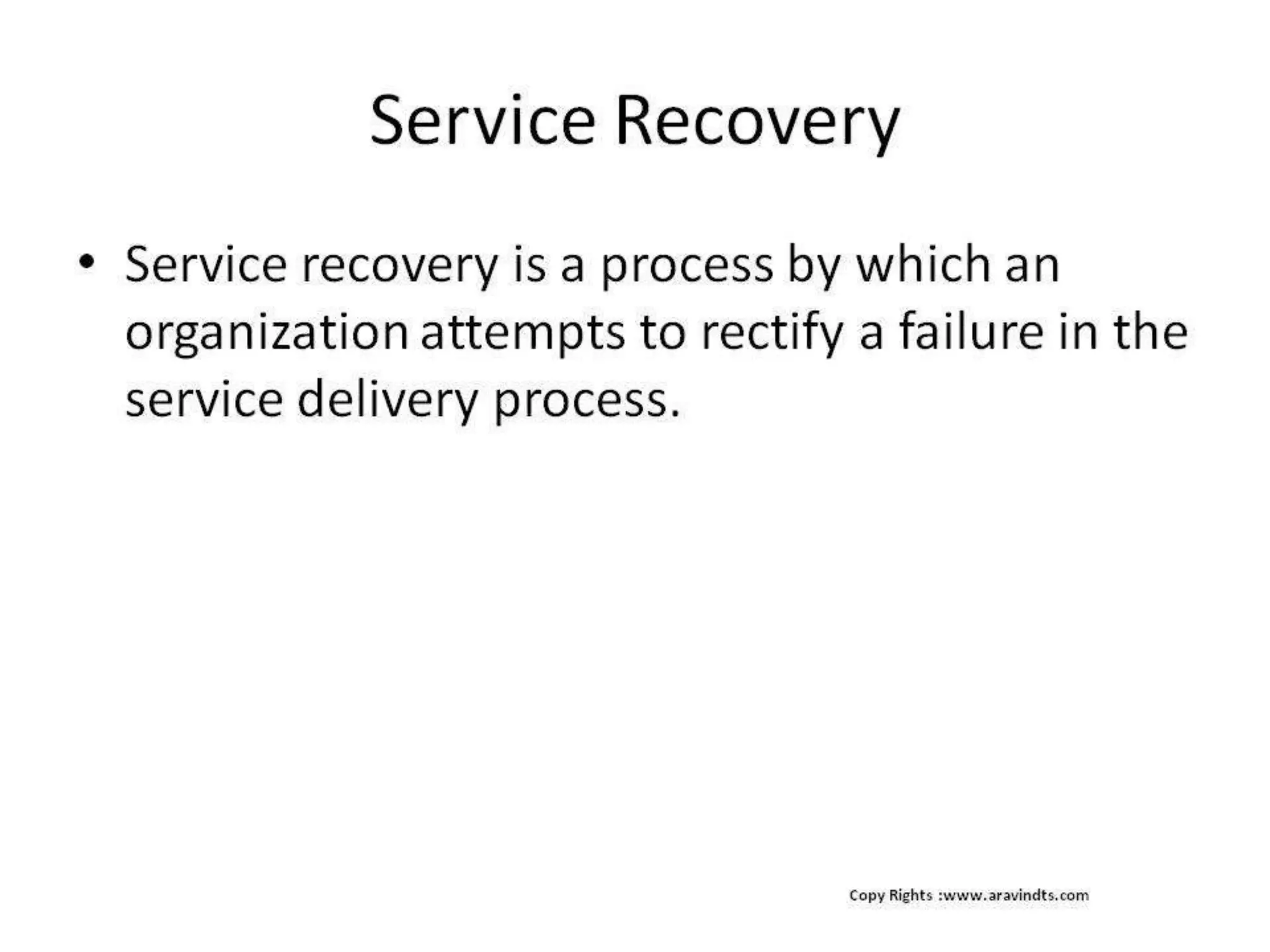 Service Recovery

• Service recovery is a process by which an organization attempts to rectify a failure in the service delivery process.

Copy Rights :www.aravindts.com